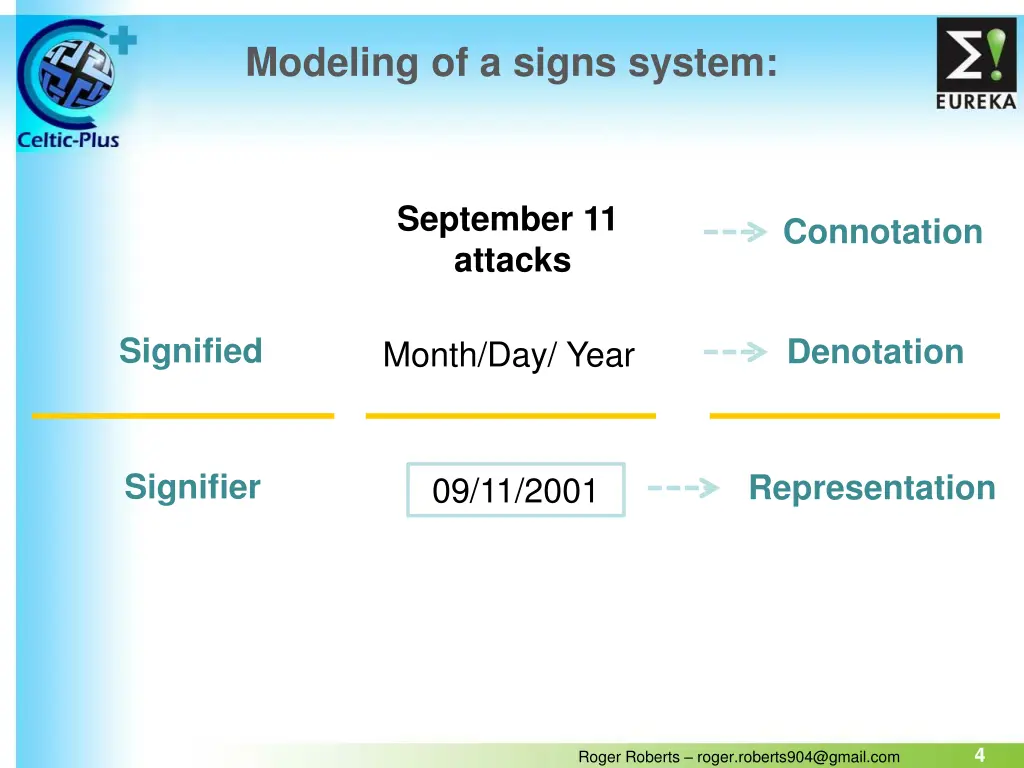 Celtic-Plus

Modeling of a signs system:

EUREKA

September 11 attacks

Connotation

Signified

Month/Day/ Year

Denotation

Signifier

09/11/2001

Representation

Roger Roberts – roger.roberts904@gmail.com

4